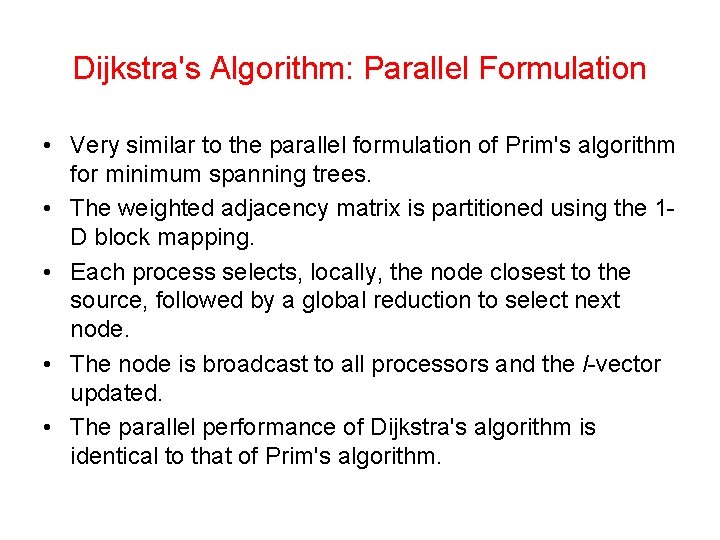 Dijkstra's Algorithm: Parallel Formulation

• Very similar to the parallel formulation of Prim's algorithm for minimum spanning trees.
• The weighted adjacency matrix is partitioned using the 1-D block mapping.
• Each process selects, locally, the node closest to the source, followed by a global reduction to select next node.
• The node is broadcast to all processors and the $l$-vector updated.
• The parallel performance of Dijkstra's algorithm is identical to that of Prim's algorithm.